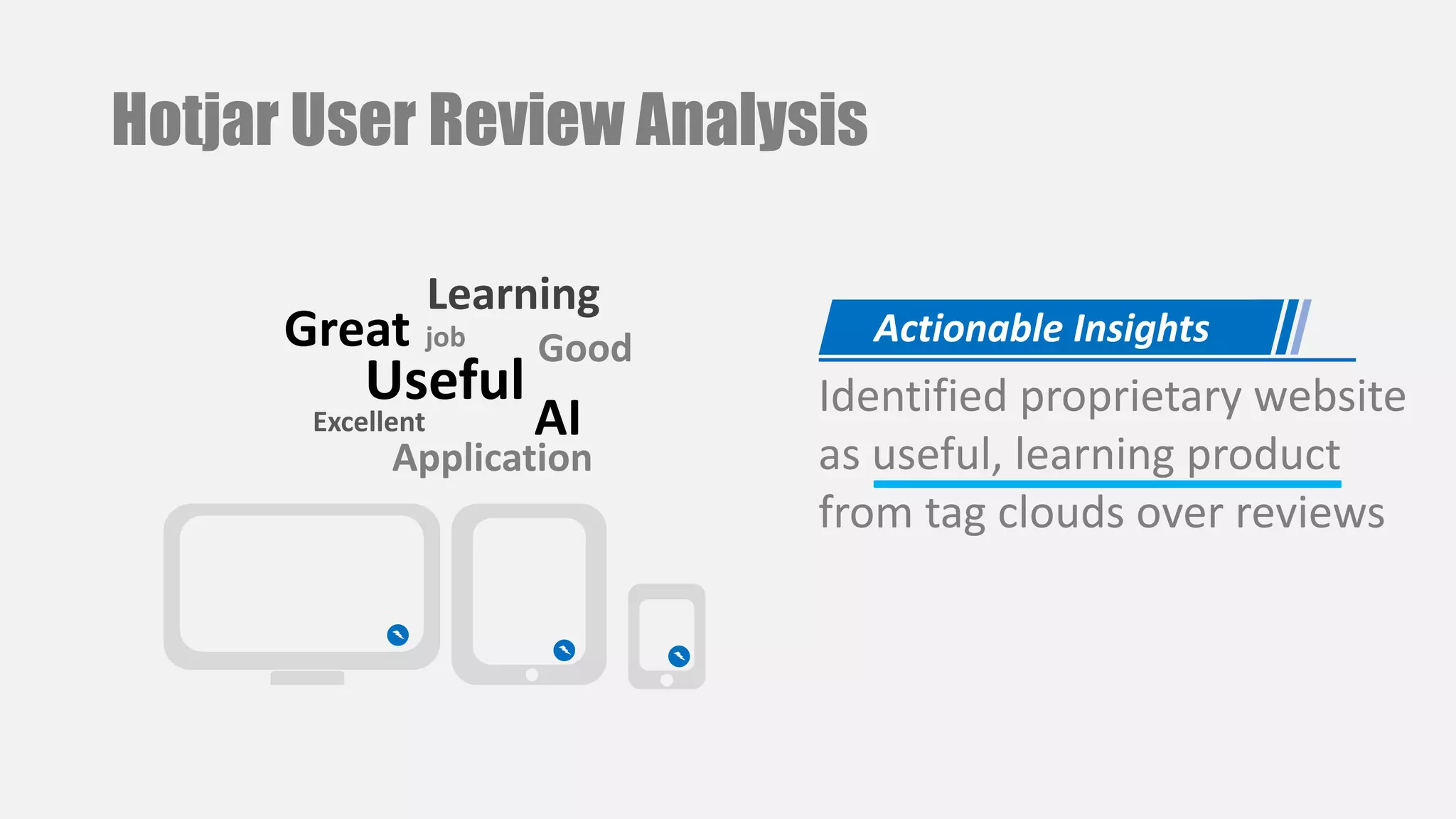 Hotjar User Review Analysis

Learning
Great job Good
Useful
Excellent AI
Application

Actionable Insights

Identified proprietary website as useful, learning product from tag clouds over reviews